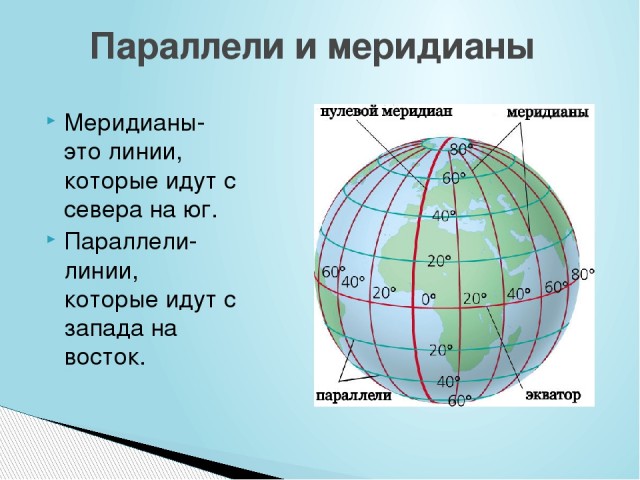 Параллели и меридианы

Меридианы- это линии, которые идут с севера на юг.

Параллели- линии, которые идут с запада на восток.

нулевой меридиан

меридианы

80°
60°
40°
20°
60°
40°
20°
0°
20°
40°
60°
80°
20°
40°
60°

параллели

экватор